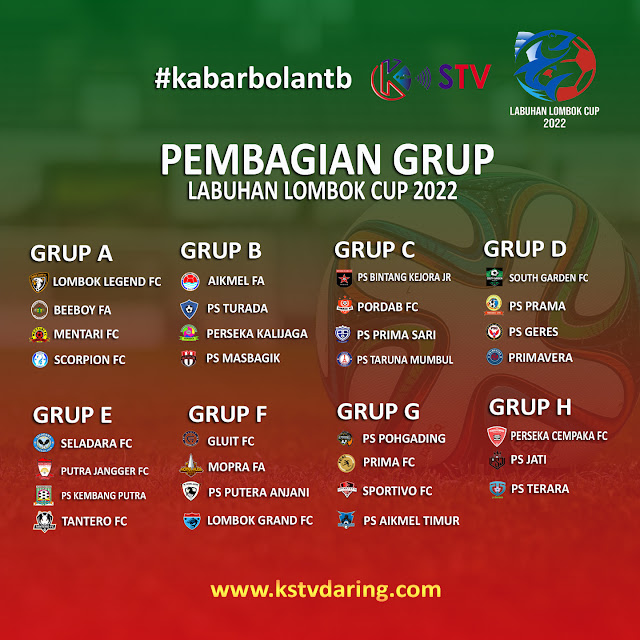 #kabarbolantb

K STV

LABUHAN LOMBOK CUP 2022

PEMBAGIAN GRUP
LABUHAN LOMBOK CUP 2022

GRUP A
LOMBOK LEGEND FC
BEEBOY FA
MENTARI FC
SCORPION FC

GRUP B
AIKMEL FA
PS TURADA
PERSEKA KALIJAGA
PS MASBAGIK

GRUP C
PS BINTANG KEJORA JR
PORDAB FC
PS PRIMA SARI
PS TARUNA MUMBUL

GRUP D
SOUTH GARDEN FC
PS PRAMA
PS GERES
PRIMAVERA

GRUP E
SELADARA FC
PUTRA JANGGER FC
PS KEMBANG PUTRA
TANTERO FC

GRUP F
GLUIT FC
MOPRA FA
PS PUTERA ANJANI
LOMBOK GRAND FC

GRUP G
PS POHGADING
PRIMA FC
SPORTIVO FC
PS AIKMEL TIMUR

GRUP H
PERSEKA CEMPAKA FC
PS JATI
PS TERARA

www.kstvdaring.com